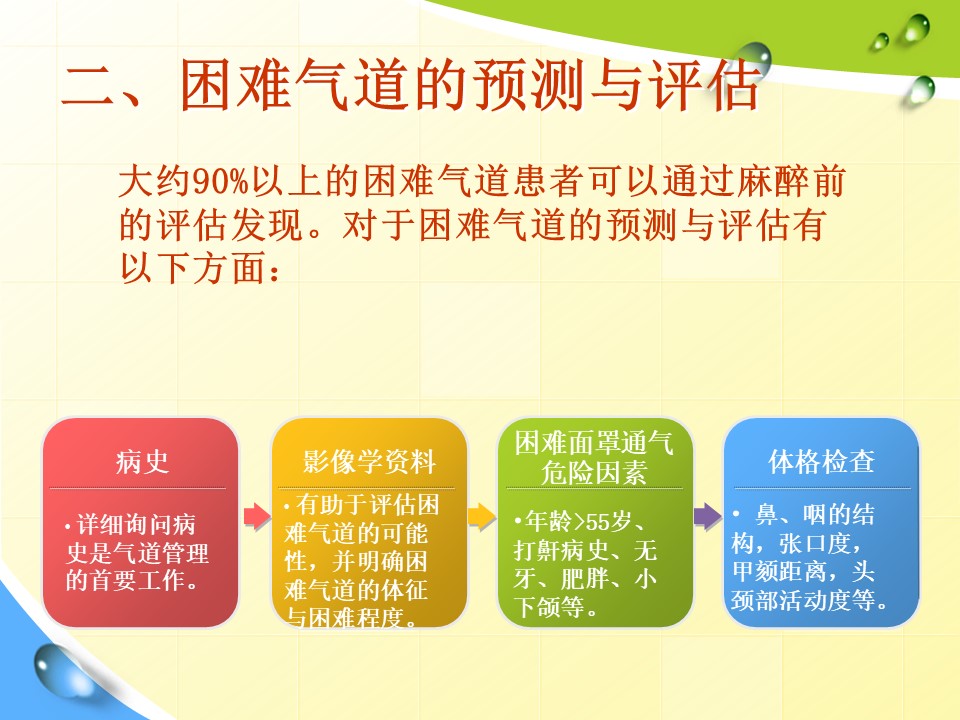 二、困难气道的预测与评估

大约90%以上的困难气道患者可以通过麻醉前的评估发现。对于困难气道的预测与评估有以下方面：

病史

•详细询问病史是气道管理的首要工作。

影像学资料

•有助于评估困难气道的可能性，并明确困难气道的体征与困难程度。

困难面罩通气危险因素

•年龄>55岁、打鼾病史、无牙、肥胖、小下颌等。

体格检查

• 鼻、咽的结构，张口度，甲颏距离，头颈部活动度等。